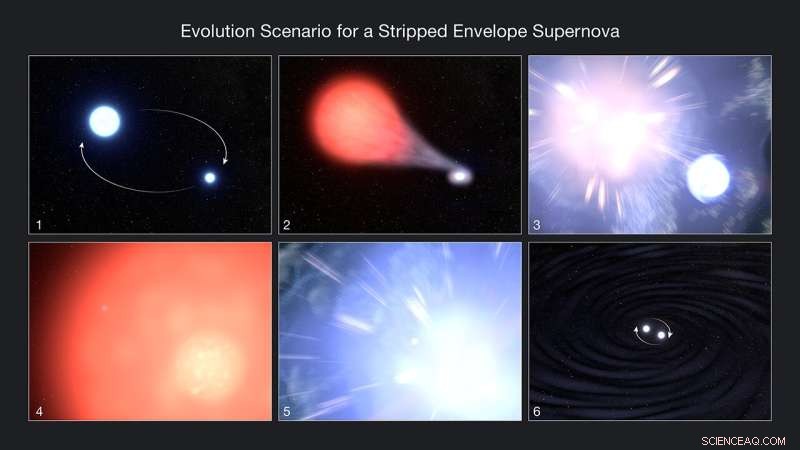 Evolution Scenario for a Stripped Envelope Supernova

1

2

3

4

5

6

SCIENCEAQ.COM